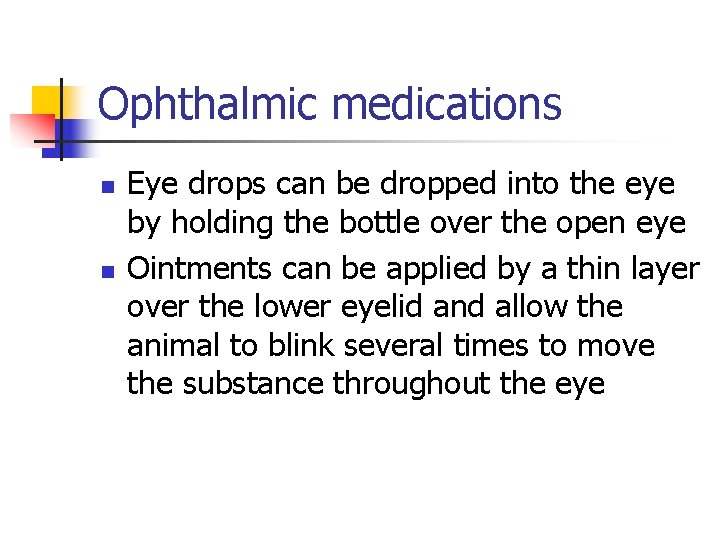 Ophthalmic medications

- Eye drops can be dropped into the eye by holding the bottle over the open eye
- Ointments can be applied by a thin layer over the lower eyelid and allow the animal to blink several times to move the substance throughout the eye